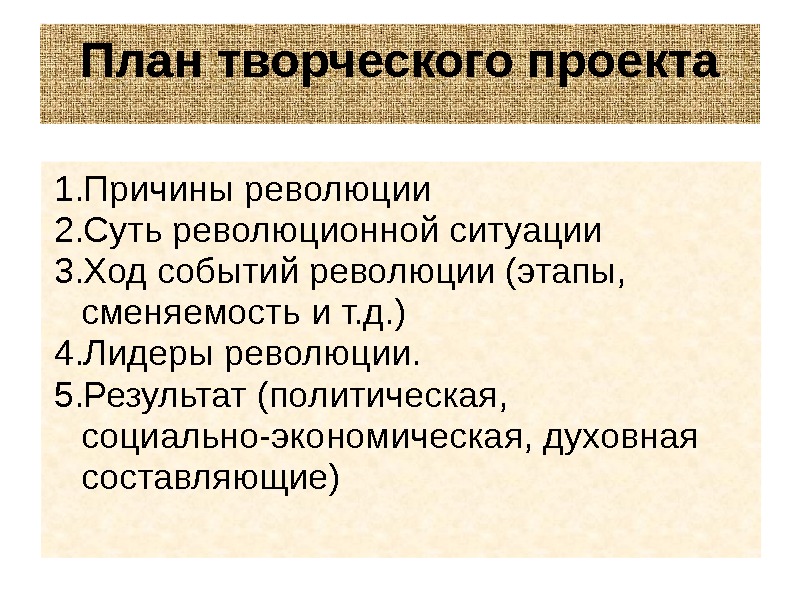 План творческого проекта

1.Причины революции
2.Суть революционной ситуации
3.Ход событий революции (этапы, сменяемость и т.д.)
4.Лидеры революции.
5.Результат (политическая, социально-экономическая, духовная составляющие)